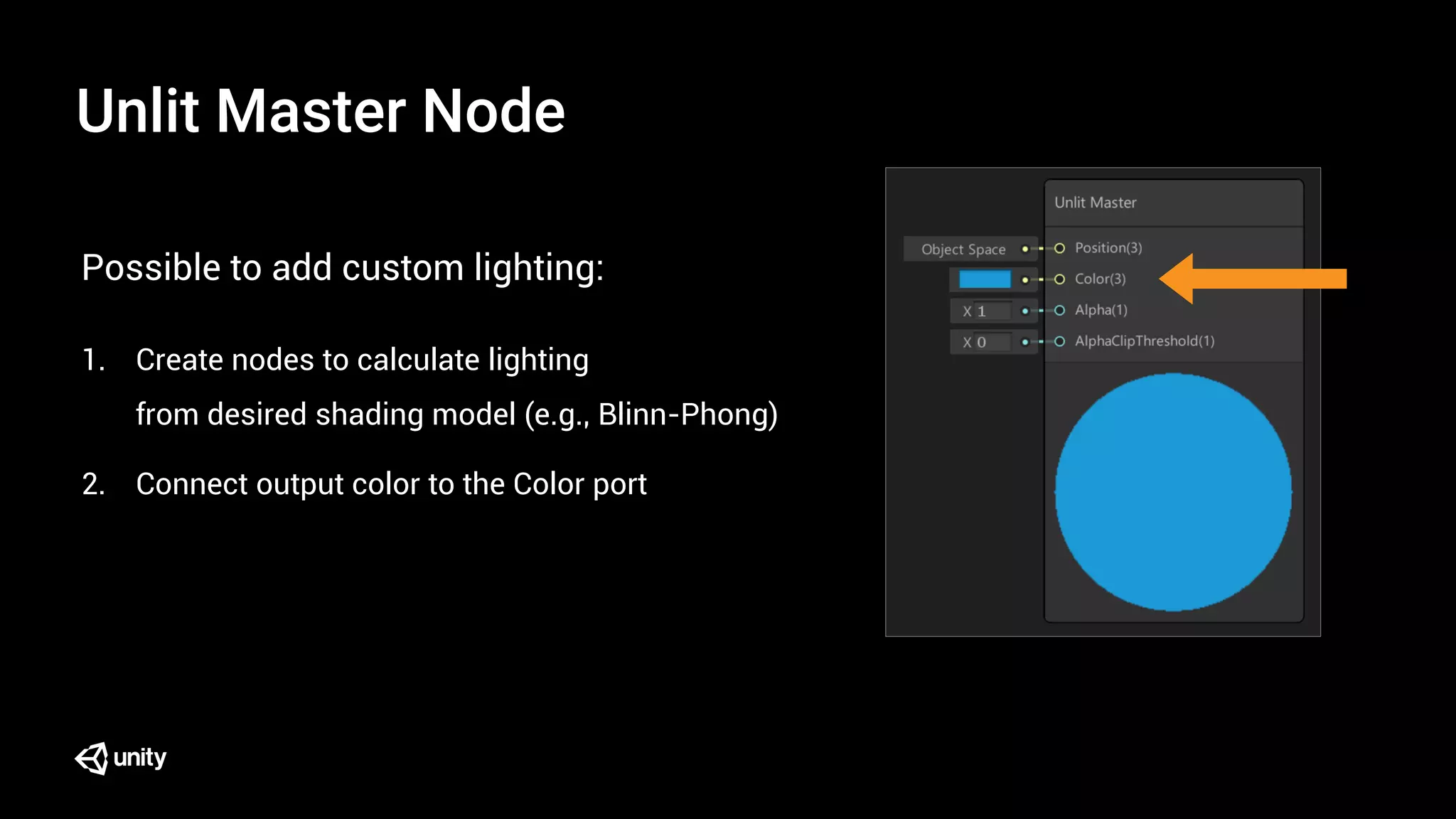 Unlit Master Node

Possible to add custom lighting:

1. Create nodes to calculate lighting from desired shading model (e.g., Blinn-Phong)

2. Connect output color to the Color port

Unlit Master

Object Space

Position(3)

Color(3)

X 1

Alpha(1)

X 0

AlphaClipThreshold(1)

unity